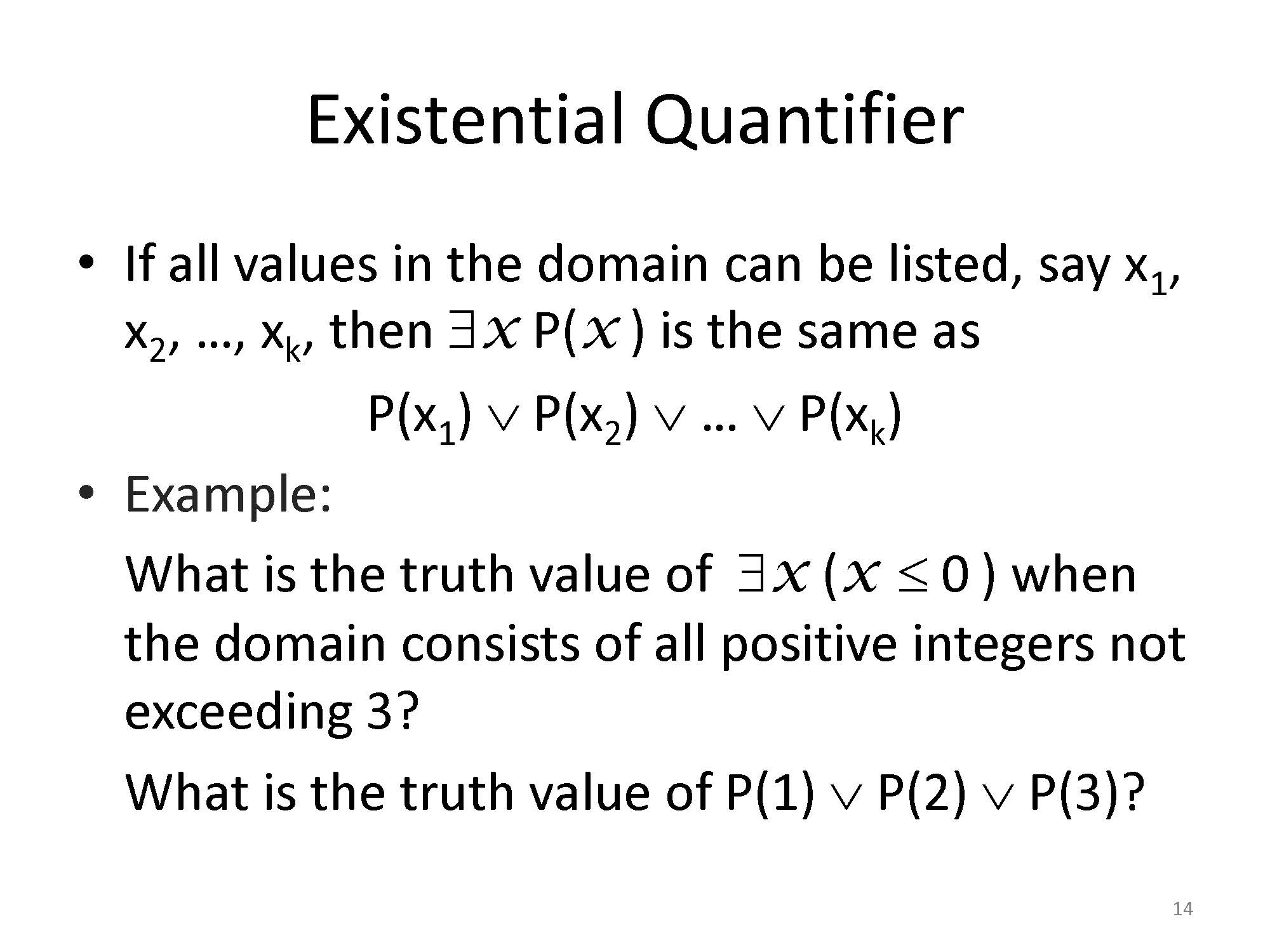 Existential Quantifier

• If all values in the domain can be listed, say $x_1$, $x_2$, …, $x_k$, then $\exists x\, P(x)$ is the same as

$P(x_1) \vee P(x_2) \vee \ldots \vee P(x_k)$

• Example:

What is the truth value of $\exists x\, (x \leq 0)$ when the domain consists of all positive integers not exceeding 3?

What is the truth value of $P(1) \vee P(2) \vee P(3)$?

14